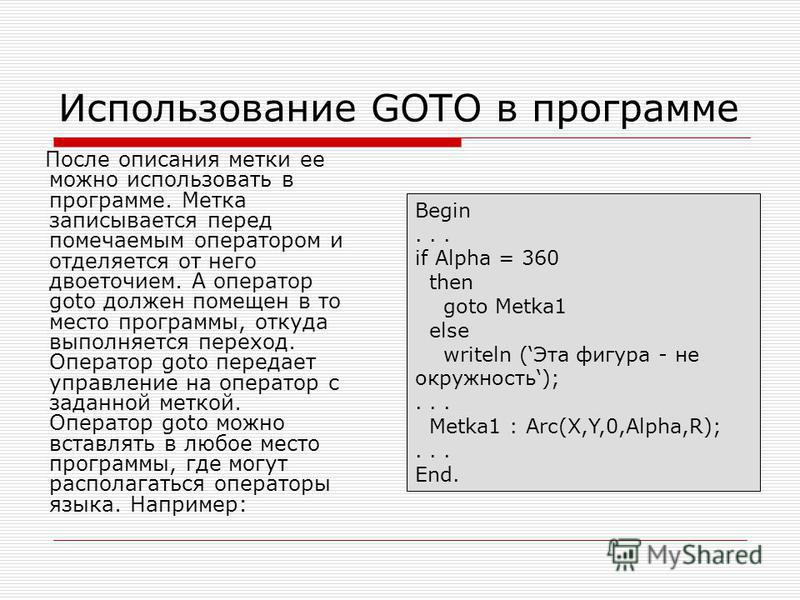 Использование GOTO в программе

После описания метки ее можно использовать в программе. Метка записывается перед помечаемым оператором и отделяется от него двоеточием. А оператор goto должен помещен в то место программы, откуда выполняется переход. Оператор goto передает управление на оператор с заданной меткой. Оператор goto можно вставлять в любое место программы, где могут располагаться операторы языка. Например:

Begin
. . .
if Alpha = 360
then
goto Metka1
else
writeln (‘Эта фигура - не окружность‘);
. . .
Metka1 : Arc(X,Y,0,Alpha,R);
. . .
End.

MyShared